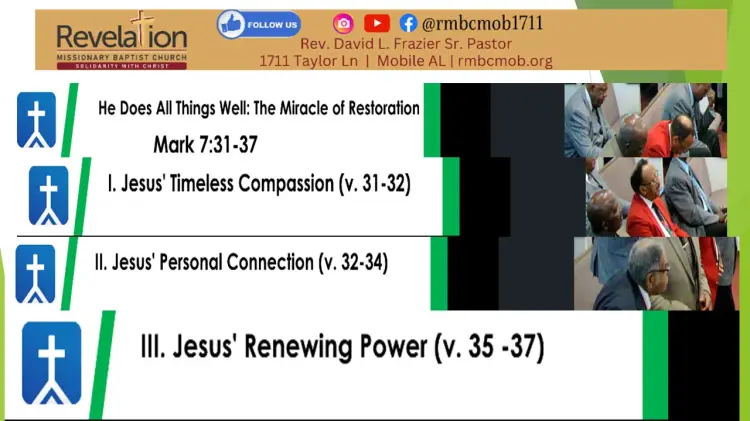 Revelation
MISSIONARY BAPTIST CHURCH
SOLIDARITY WITH CHRIST

FOLLOW US

@rmbcmob1711
Rev. David L. Frazier Sr. Pastor
1711 Taylor Ln | Mobile AL | rmbcmob.org

He Does All Things Well: The Miracle of Restoration
Mark 7:31-37

I. Jesus' Timeless Compassion (v. 31-32)

II. Jesus' Personal Connection (v. 32-34)

III. Jesus' Renewing Power (v. 35 -37)